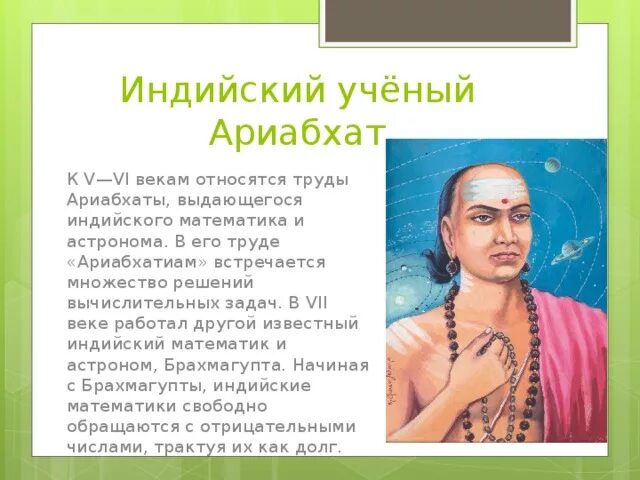 Индийский учёный Ариабхат

К V—VI векам относятся труды Ариабхаты, выдающегося индийского математика и астронома. В его труде «Ариабхатиам» встречается множество решений вычислительных задач. В VII веке работал другой известный индийский математик и астроном, Брахмагупта. Начиная с Брахмагупты, индийские математики свободно обращаются с отрицательными числами, трактуя их как долг.